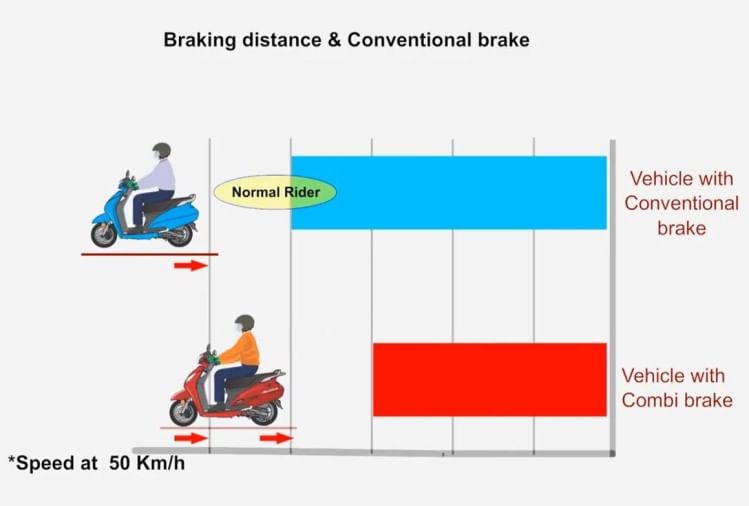 Braking distance & Conventional brake

Normal Rider

Vehicle with Conventional brake

Vehicle with Combi brake

*Speed at 50 Km/h